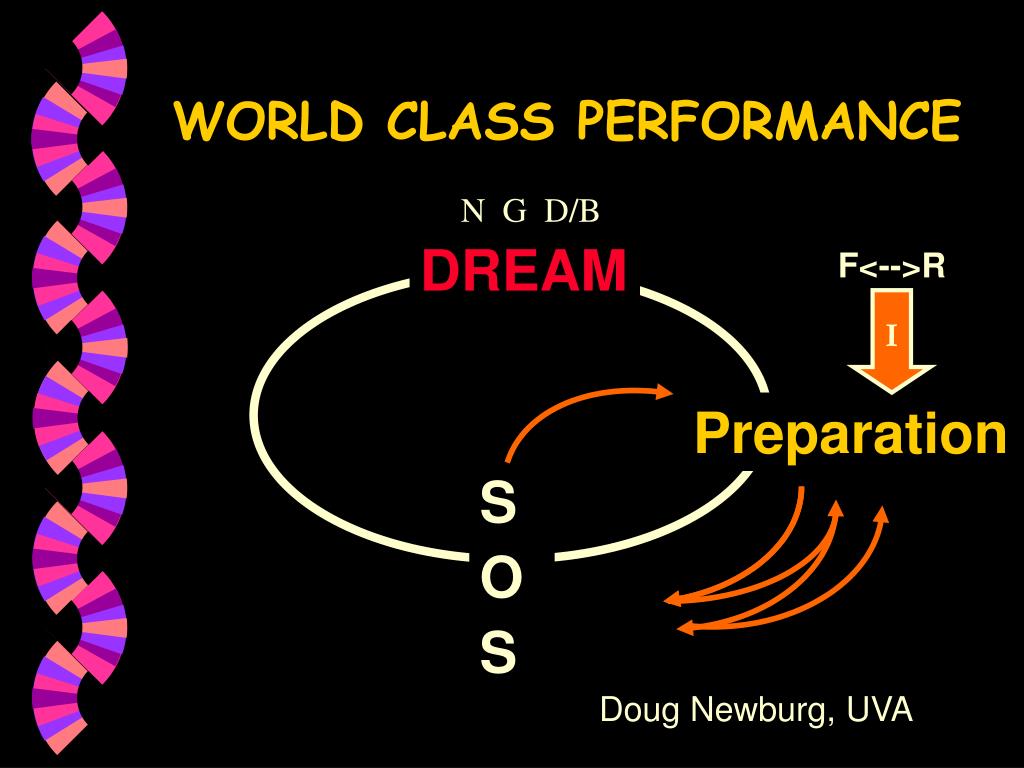 WORLD CLASS PERFORMANCE

N G D/B

DREAM

F<-->R

I

Preparation

S
O
S

Doug Newburg, UVA